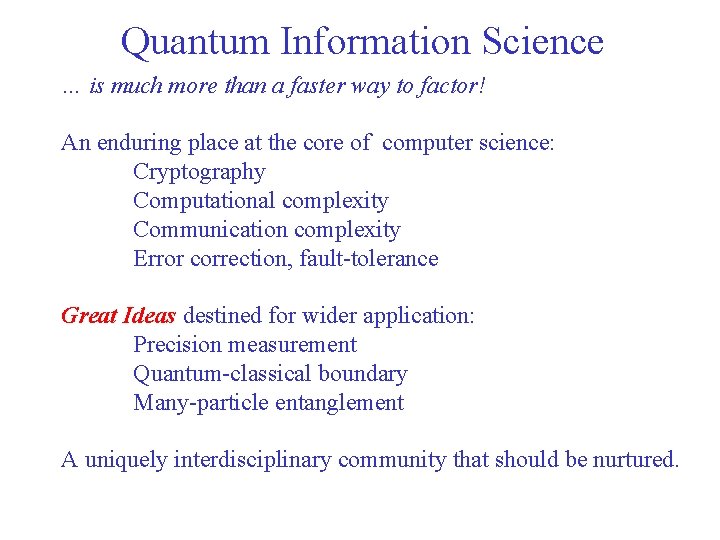 Quantum Information Science

… is much more than a faster way to factor!

An enduring place at the core of computer science:
Cryptography
Computational complexity
Communication complexity
Error correction, fault-tolerance

Great Ideas destined for wider application:
Precision measurement
Quantum-classical boundary
Many-particle entanglement

A uniquely interdisciplinary community that should be nurtured.